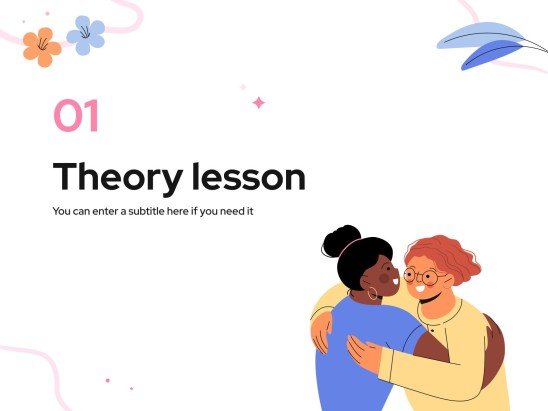 01

Theory lesson

You can enter a subtitle here if you need it